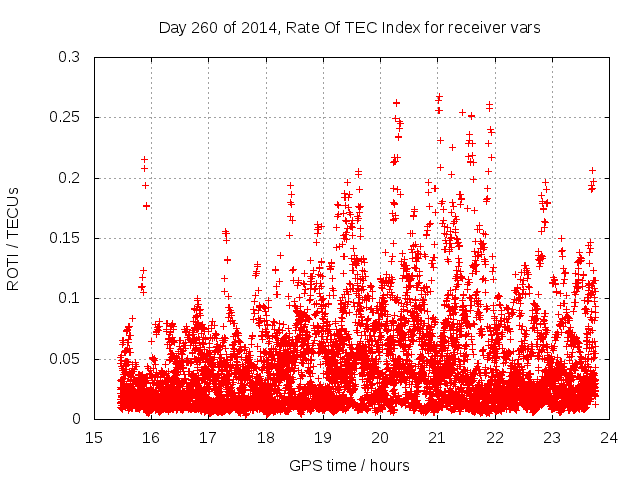 Day 260 of 2014, Rate Of TEC Index for receiver vars

ROTI / TECUs

0.3
0.25
0.2
0.15
0.1
0.05
0

15 16 17 18 19 20 21 22 23 24

GPS time / hours